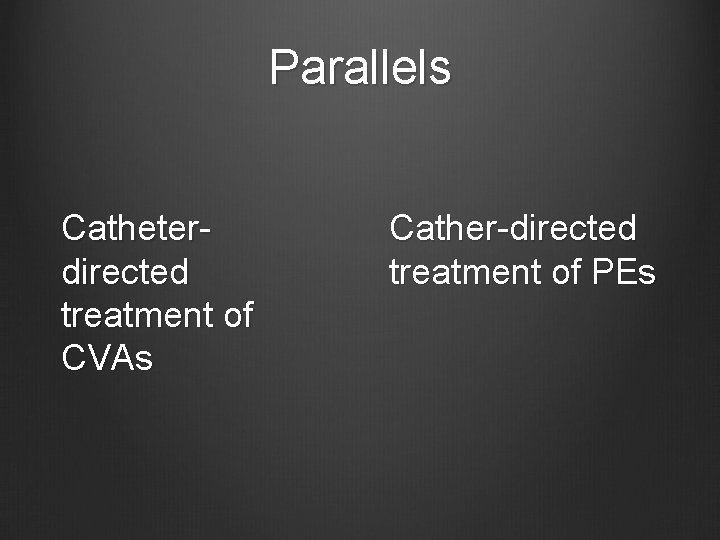 Parallels

Catheter-directed treatment of CVAs

Cather-directed treatment of PEs